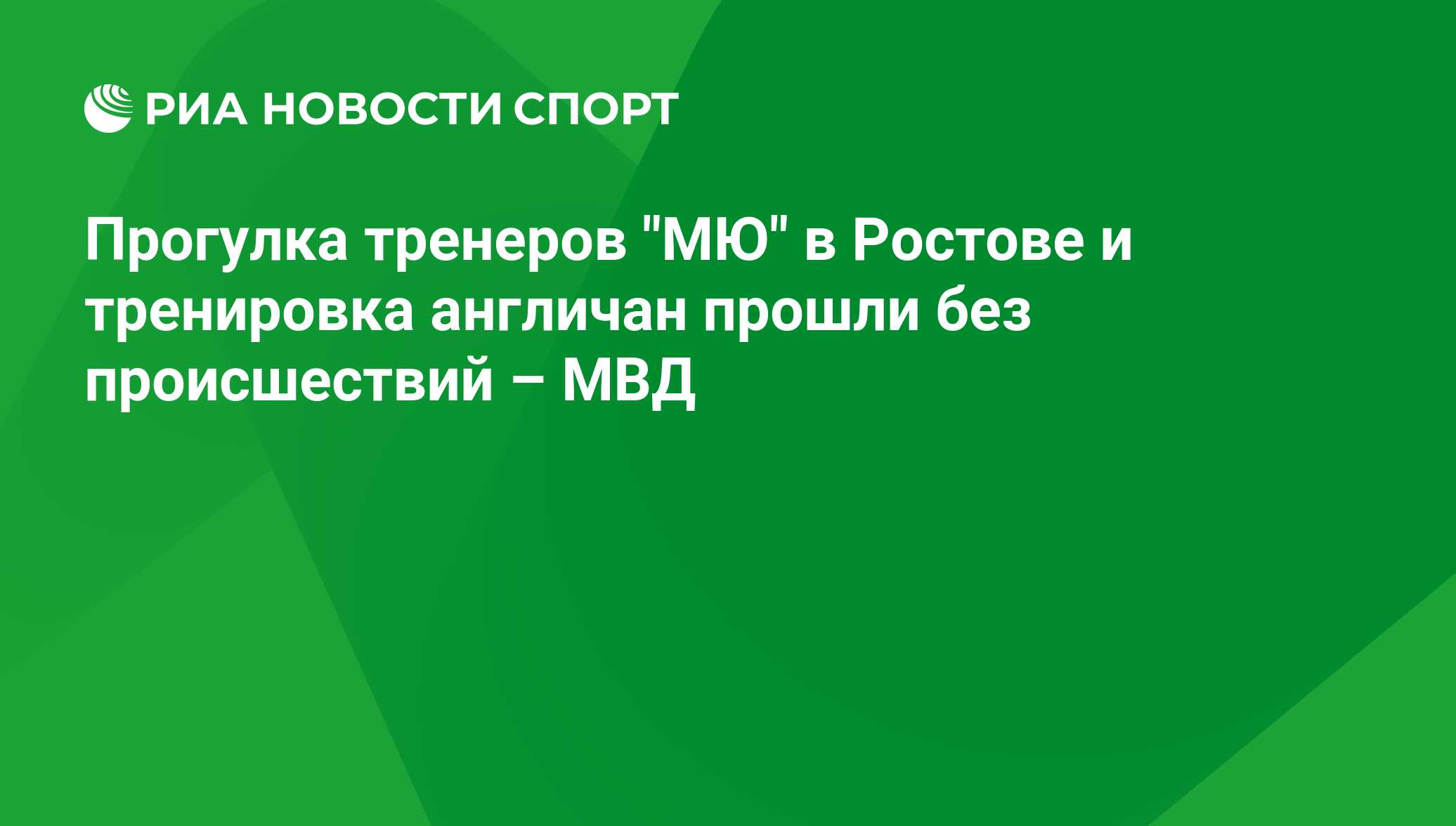 РИА НОВОСТИ СПОРТ

Прогулка тренеров "МЮ" в Ростове и тренировка англичан прошли без происшествий – МВД